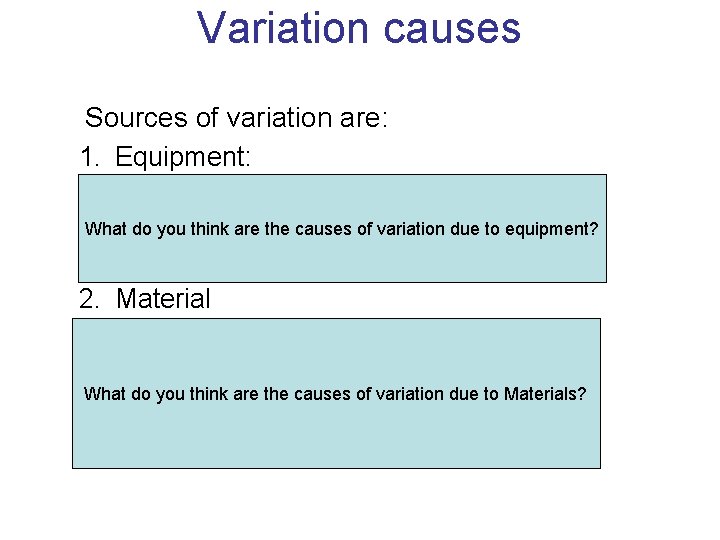 Variation causes

Sources of variation are:

1. Equipment:

What do you think are the causes of variation due to equipment?

2. Material

What do you think are the causes of variation due to Materials?